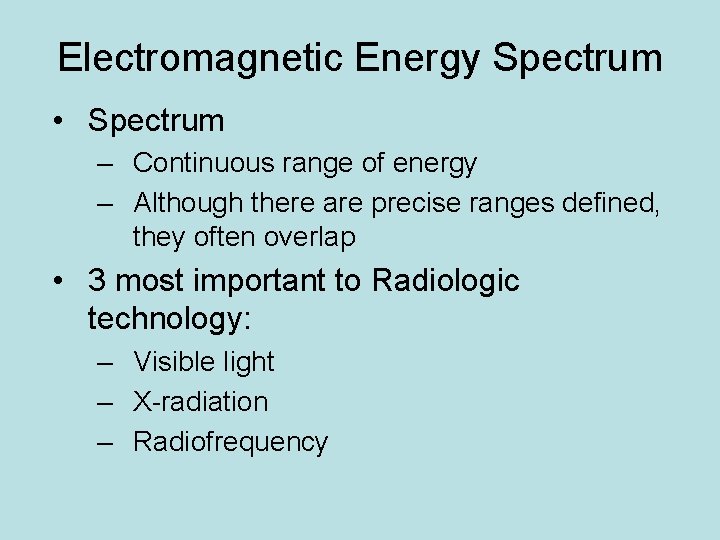 Electromagnetic Energy Spectrum

• Spectrum
– Continuous range of energy
– Although there are precise ranges defined, they often overlap

• 3 most important to Radiologic technology:
– Visible light
– X-radiation
– Radiofrequency